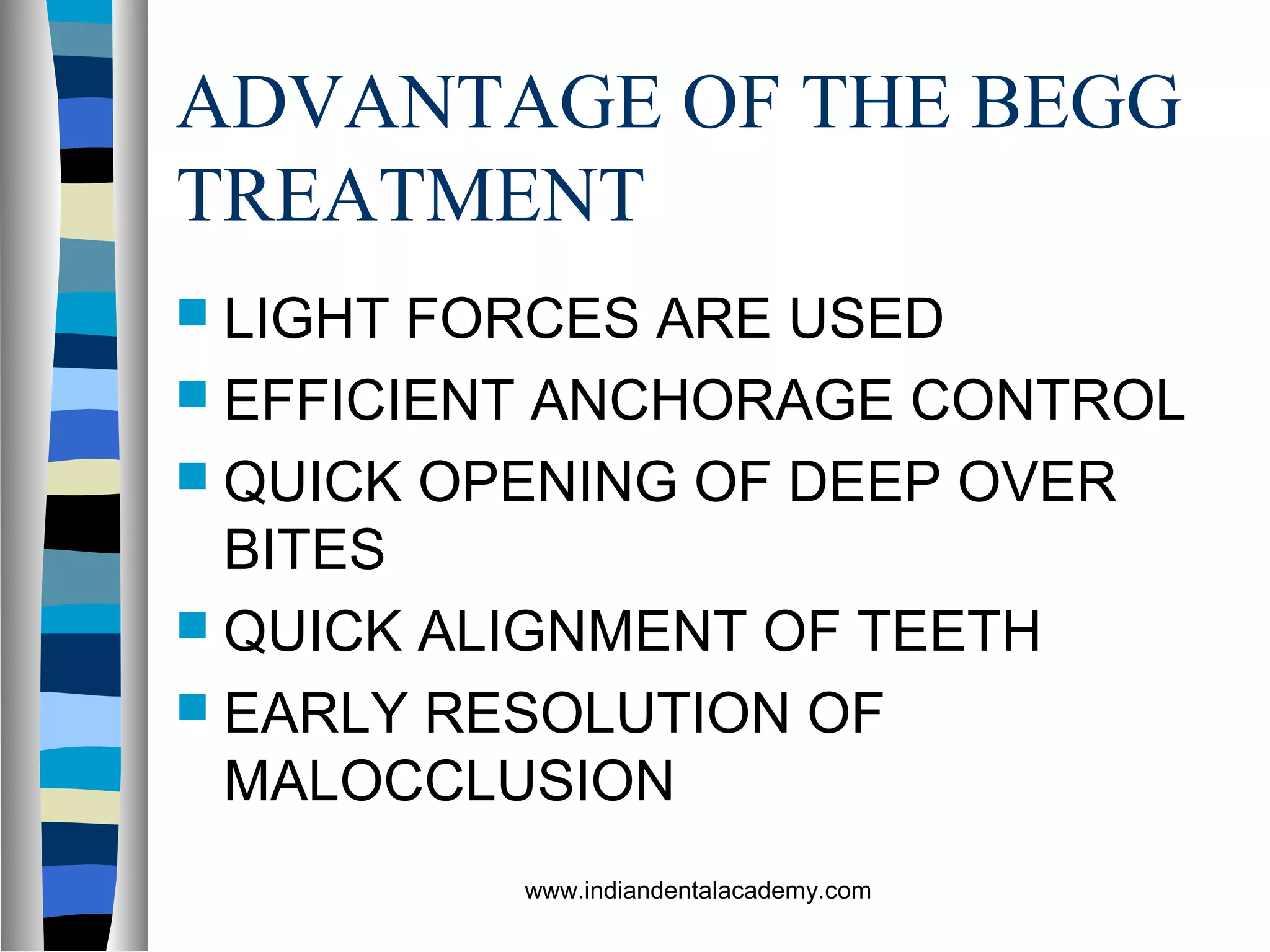 ADVANTAGE OF THE BEGG TREATMENT

- LIGHT FORCES ARE USED
- EFFICIENT ANCHORAGE CONTROL
- QUICK OPENING OF DEEP OVER BITES
- QUICK ALIGNMENT OF TEETH
- EARLY RESOLUTION OF MALOCCLUSION

www.indiandentalacademy.com